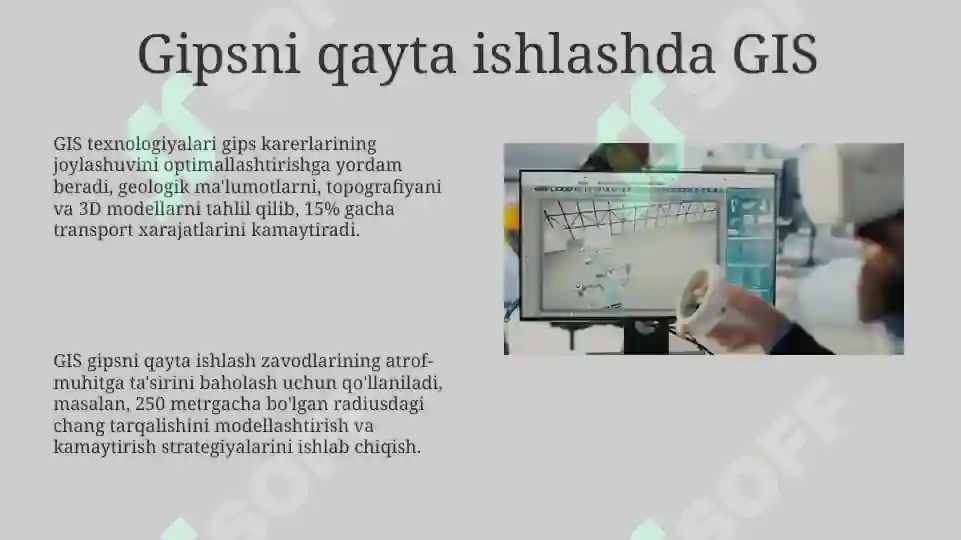 Gipsni qayta ishlashda GIS

GIS texnologiyalari gips karerlarining joylashuvini optimallashtirishga yordam beradi, geologik ma'lumotlarni, topografiyani va 3D modellarni tahlil qilib, 15% gacha transport xarajatlarini kamaytiradi.

GIS gipsni qayta ishlash zavodlarining atrof-muhitga ta'sirini baholash uchun qo'llaniladi, masalan, 250 metrgacha bo'lgan radiusdagi chang tarqalishini modellashtirish va kamaytirish strategiyalarini ishlab chiqish.

SOFF